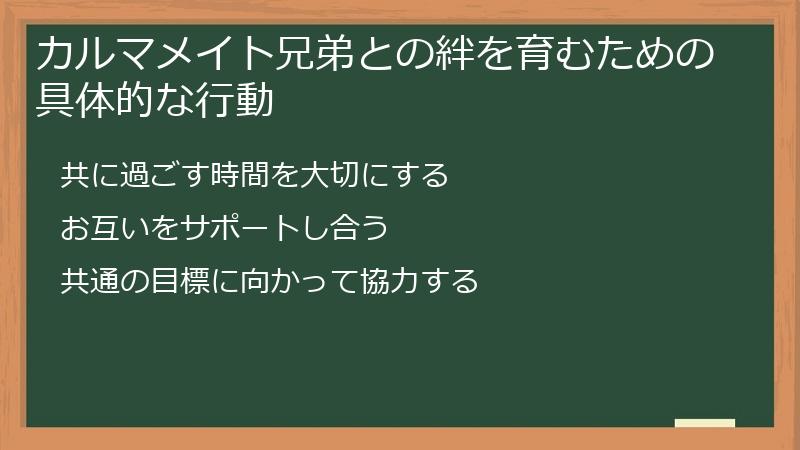 カルマメイト兄弟との絆を育むための具体的な行動

共に過ごす時間を大切にする

お互いをサポートし合う

共通の目標に向かって協力する